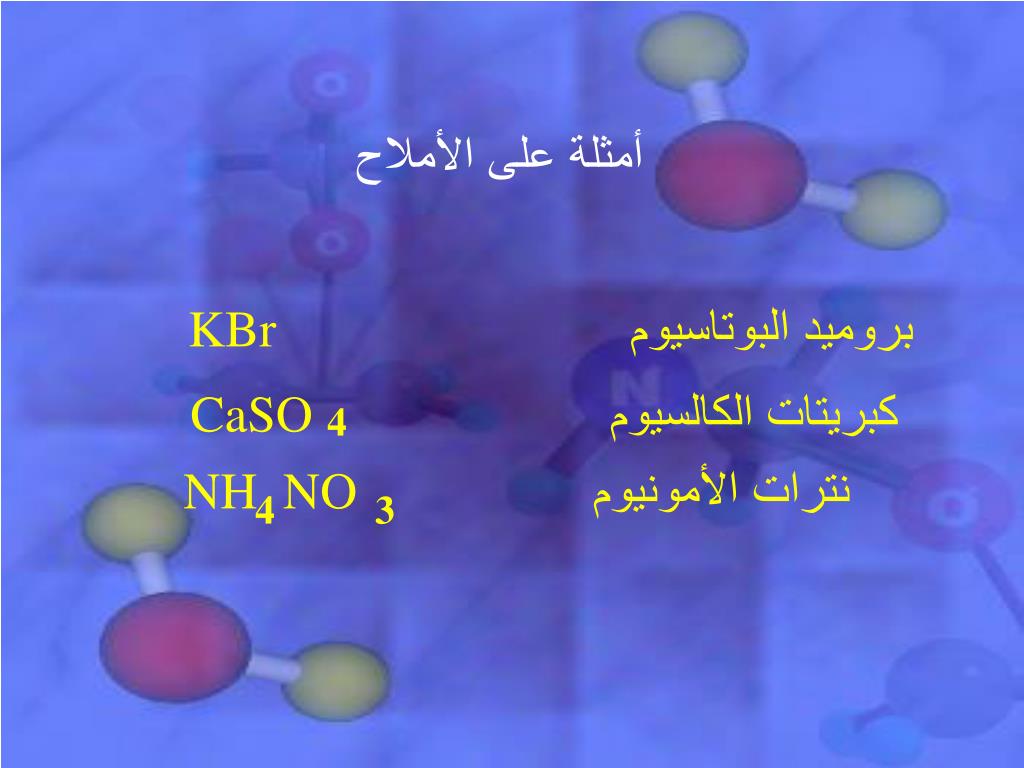 أمثلة على الأملاح

بروميد البوتاسيوم $KBr$

كبريتات الكالسيوم $CaSO_4$

نترات الأمونيوم $NH_4NO_3$